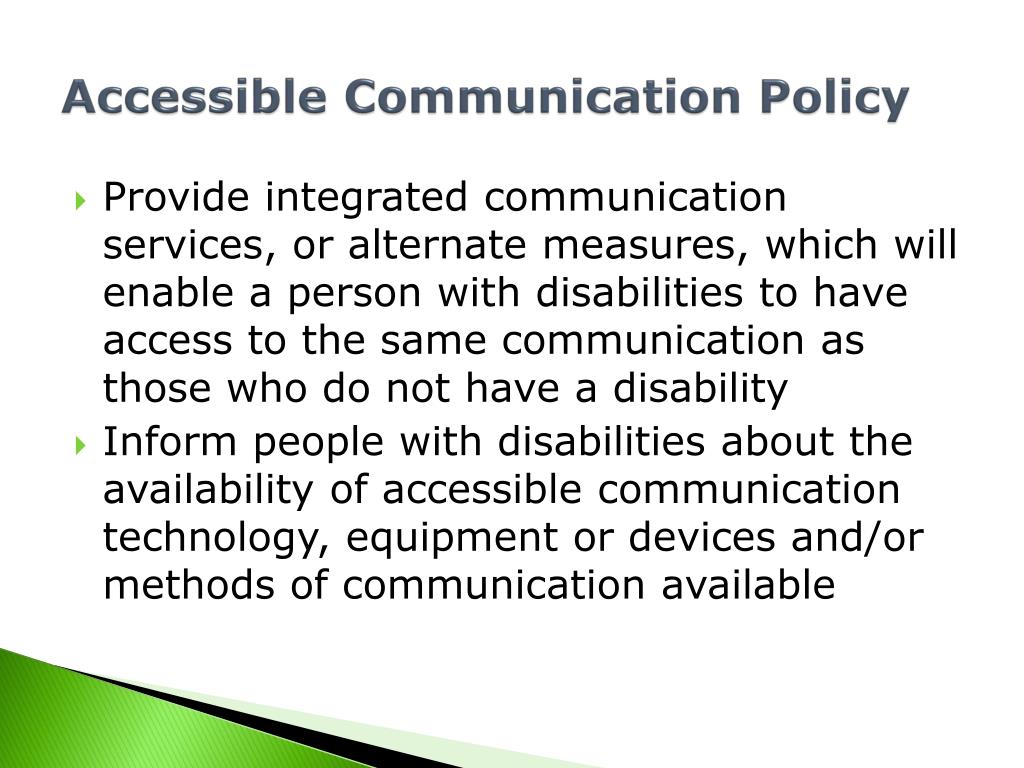 Accessible Communication Policy

Provide integrated communication services, or alternate measures, which will enable a person with disabilities to have access to the same communication as those who do not have a disability

Inform people with disabilities about the availability of accessible communication technology, equipment or devices and/or methods of communication available